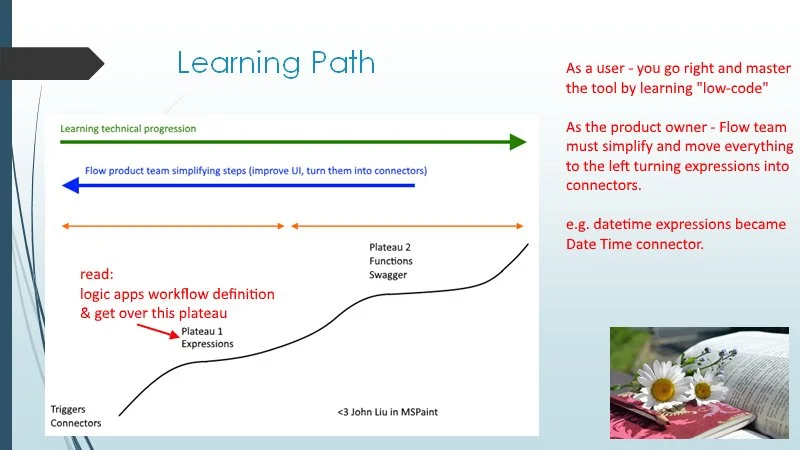 Learning Path

Learning technical progression

Flow product team simplifying steps (improve UI, turn them into connectors)

Plateau 2
Functions
Swagger

read:
logic apps workflow definition
& get over this plateau

Plateau 1
Expressions

Triggers
Connectors

<3 John Liu in MSPaint

As a user - you go right and master the tool by learning "low-code"

As the product owner - Flow team must simplify and move everything to the left turning expressions into connectors.

e.g. datetime expressions became Date Time connector.